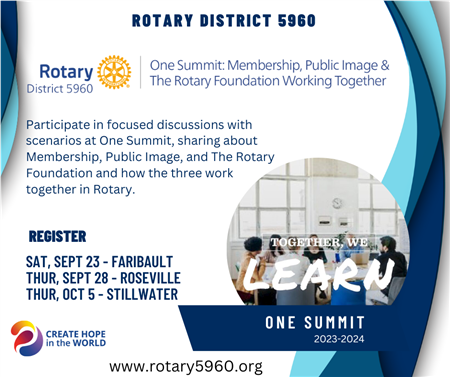 ROTARY DISTRICT 5960

Rotary
District 5960

One Summit: Membership, Public Image & The Rotary Foundation Working Together

Participate in focused discussions with scenarios at One Summit, sharing about Membership, Public Image, and The Rotary Foundation and how the three work together in Rotary.

REGISTER

SAT, SEPT 23 - FARIBAULT
THUR, SEPT 28 - ROSEVILLE
THUR, OCT 5 - STILLWATER

TOGETHER, WE
LEARN

ONE SUMMIT
2023-2024

CREATE HOPE in the WORLD

www.rotary5960.org